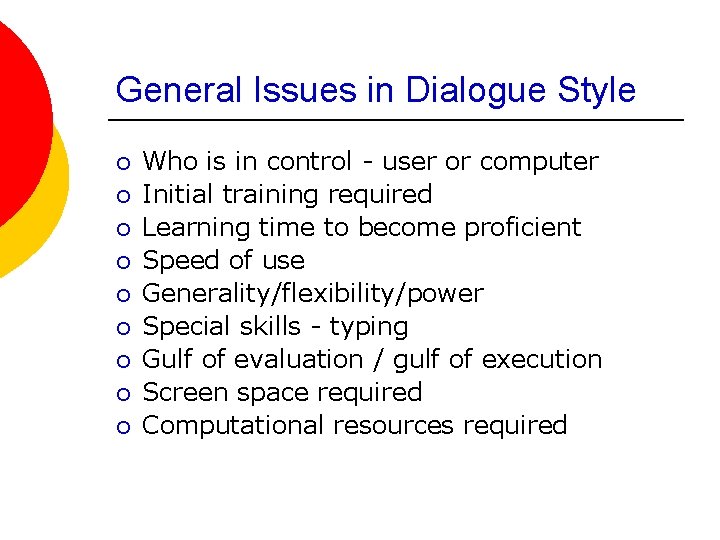 General Issues in Dialogue Style

- Who is in control - user or computer
- Initial training required
- Learning time to become proficient
- Speed of use
- Generality/flexibility/power
- Special skills - typing
- Gulf of evaluation / gulf of execution
- Screen space required
- Computational resources required